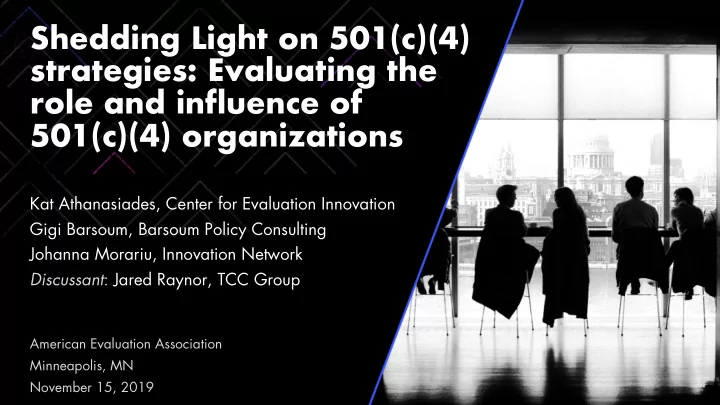 Shedding Light on 501(c)(4) strategies: Evaluating the role and influence of 501(c)(4) organizations

Kat Athanasiades, Center for Evaluation Innovation
Gigi Barsoum, Barsoum Policy Consulting
Johanna Morariu, Innovation Network
Discussant: Jared Raynor, TCC Group

American Evaluation Association
Minneapolis, MN
November 15, 2019